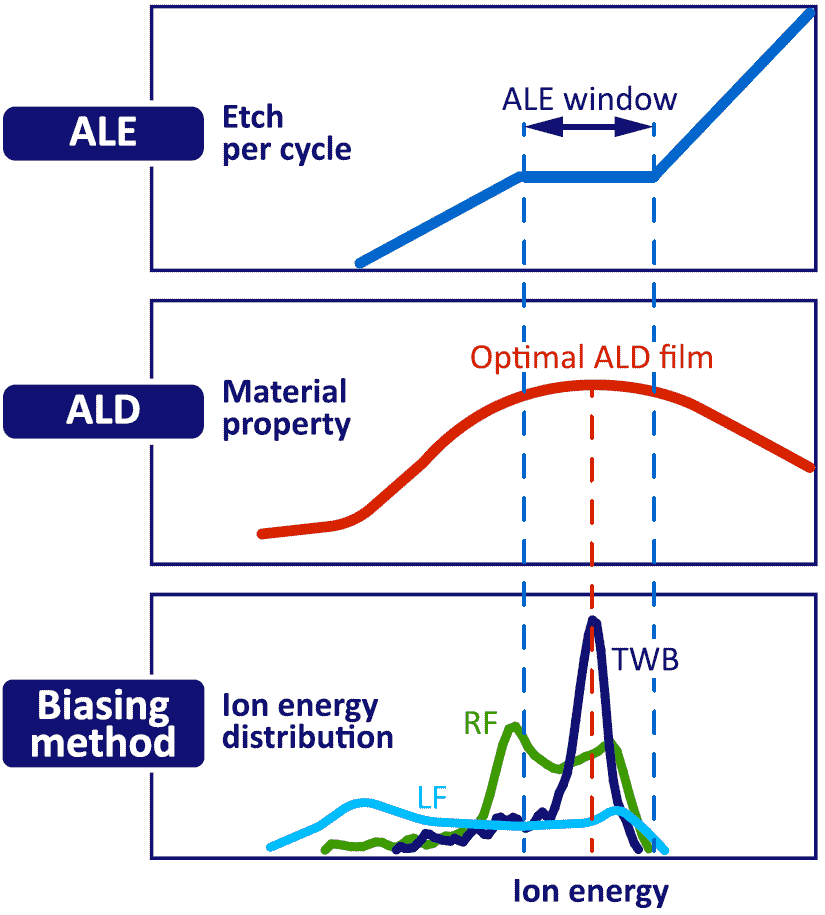 ALE

Etch per cycle

ALE window

ALD

Material property

Optimal ALD film

Biasing method

Ion energy distribution

TWB

RF

LF

Ion energy